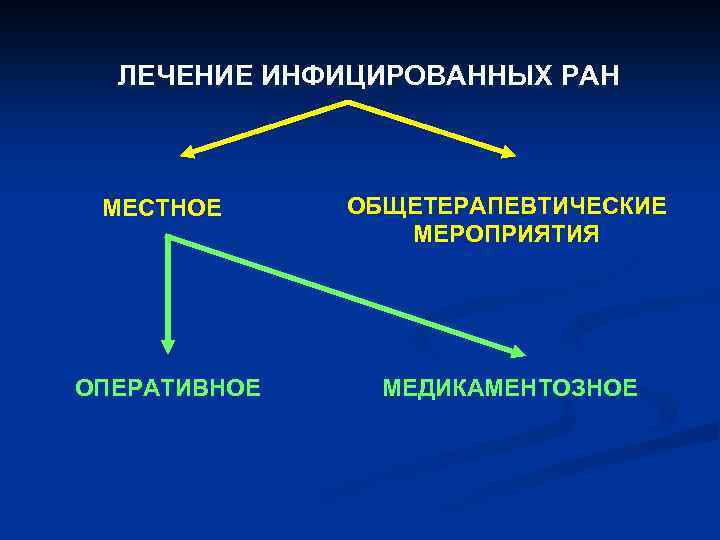 ЛЕЧЕНИЕ ИНФИЦИРОВАННЫХ РАН

МЕСТНОЕ

ОБЩЕТЕРАПЕВТИЧЕСКИЕ МЕРОПРИЯТИЯ

ОПЕРАТИВНОЕ

МЕДИКАМЕНТОЗНОЕ